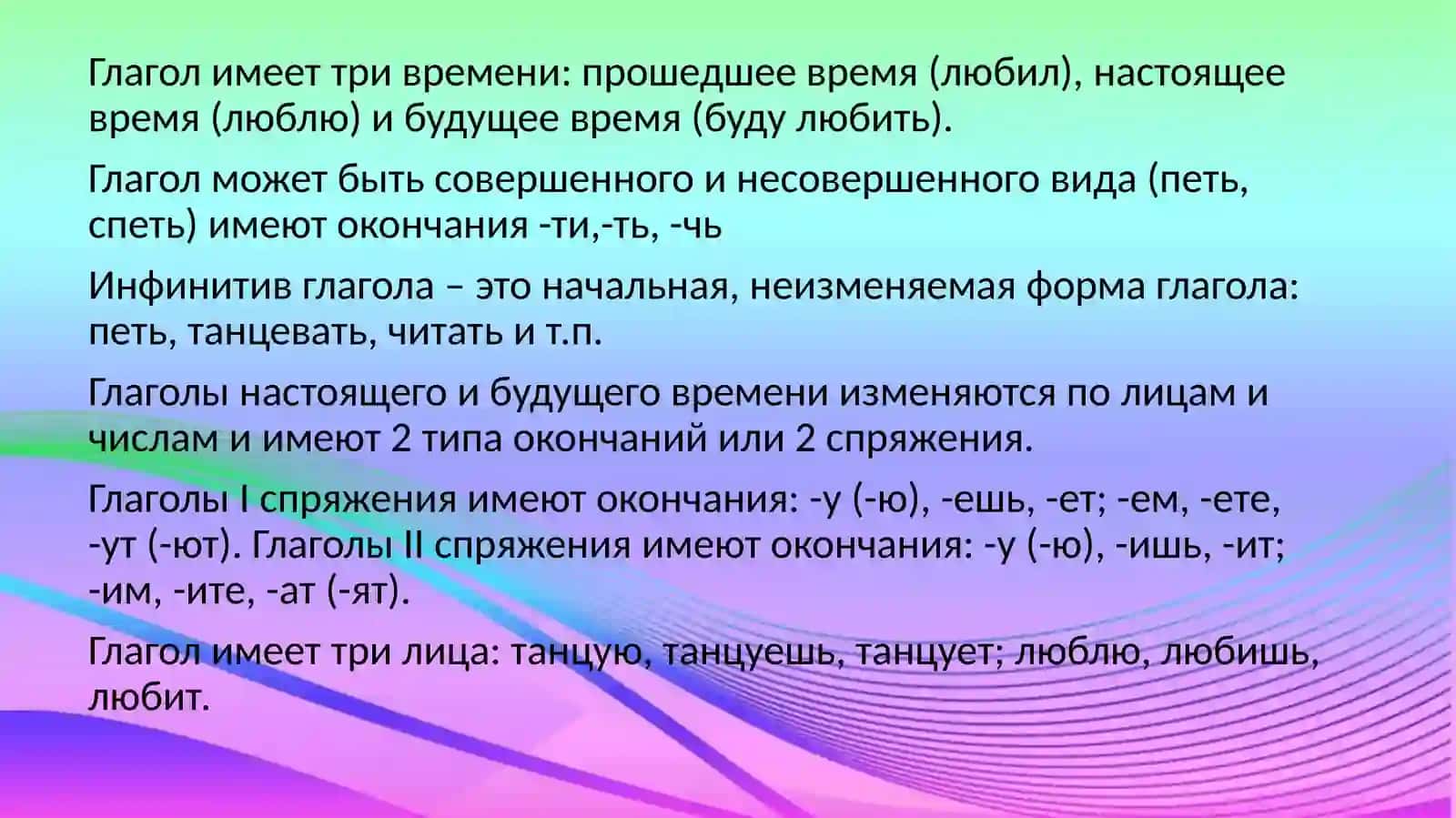 Глагол имеет три времени: прошедшее время (любил), настоящее время (люблю) и будущее время (буду любить).

Глагол может быть совершенного и несовершенного вида (петь, спеть) имеют окончания -ти,-ть, -чь

Инфинитив глагола – это начальная, неизменяемая форма глагола: петь, танцевать, читать и т.п.

Глаголы настоящего и будущего времени изменяются по лицам и числам и имеют 2 типа окончаний или 2 спряжения.

Глаголы I спряжения имеют окончания: -у (-ю), -ешь, -ет; -ем, -ете, -ут (-ют). Глаголы II спряжения имеют окончания: -у (-ю), -ишь, -ит; -им, -ите, -ат (-ят).

Глагол имеет три лица: танцую, танцуешь, танцует; люблю, любишь, любит.